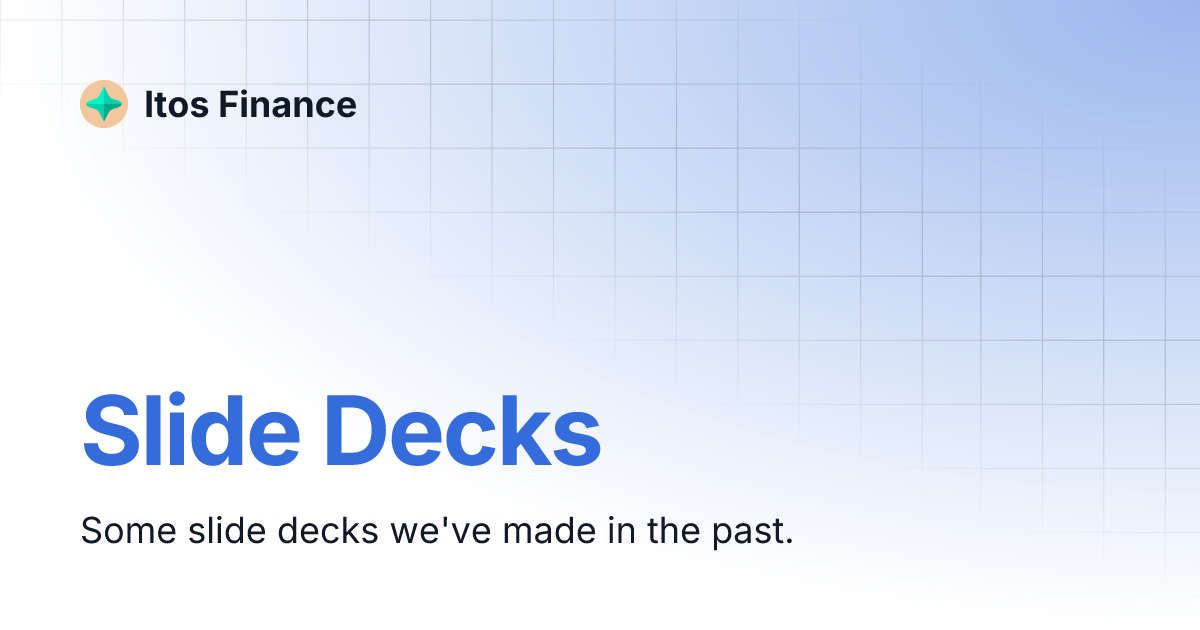 Itos Finance

Slide Decks

Some slide decks we've made in the past.